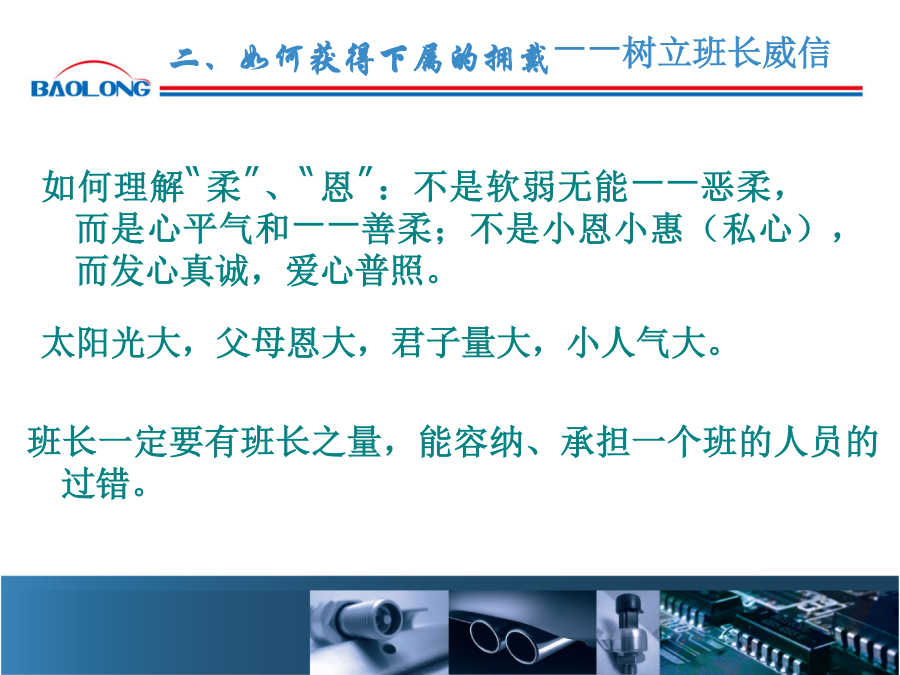 BAOLONG

二、如何获得下属的拥戴——树立班长威信

如何理解“柔”、“恩”：不是软弱无能——恶柔，而是心平气和——善柔；不是小恩小惠（私心），而发心真诚，爱心普照。

太阳光大，父母恩大，君子量大，小人气大。

班长一定要有班长之量，能容纳、承担一个班的人员的过错。